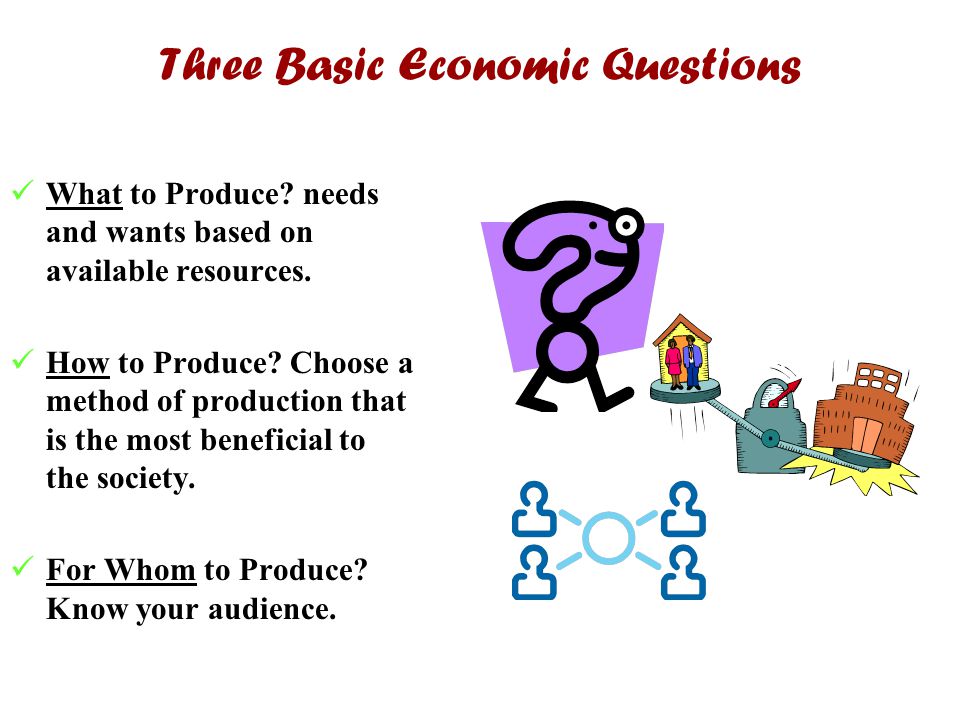 Three Basic Economic Questions

✓ What to Produce? needs and wants based on available resources.

✓ How to Produce? Choose a method of production that is the most beneficial to the society.

✓ For Whom to Produce? Know your audience.